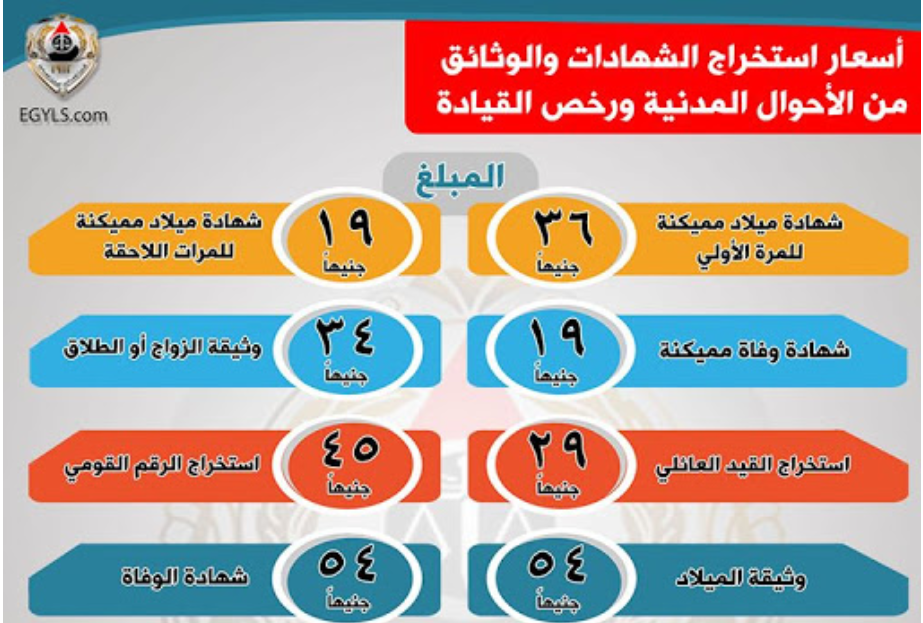 EGYLS.com

أسعار استخراج الشهادات والوثائق من الأحوال المدنية ورخص القيادة

المبلغ

شهادة ميلاد مميكنة للمرة الأولي
٣٦ جنيهاً

شهادة ميلاد مميكنة للمرات اللاحقة
١٩ جنيهاً

شهادة وفاة مميكنة
١٩ جنيهاً

وثيقة الزواج أو الطلاق
٣٤ جنيهاً

استخراج القيد العائلي
٢٩ جنيهاً

استخراج الرقم القومي
٤٥ جنيهاً

وثيقة الميلاد
٥٤ جنيهاً

شهادة الوفاة
٥٤ جنيهاً